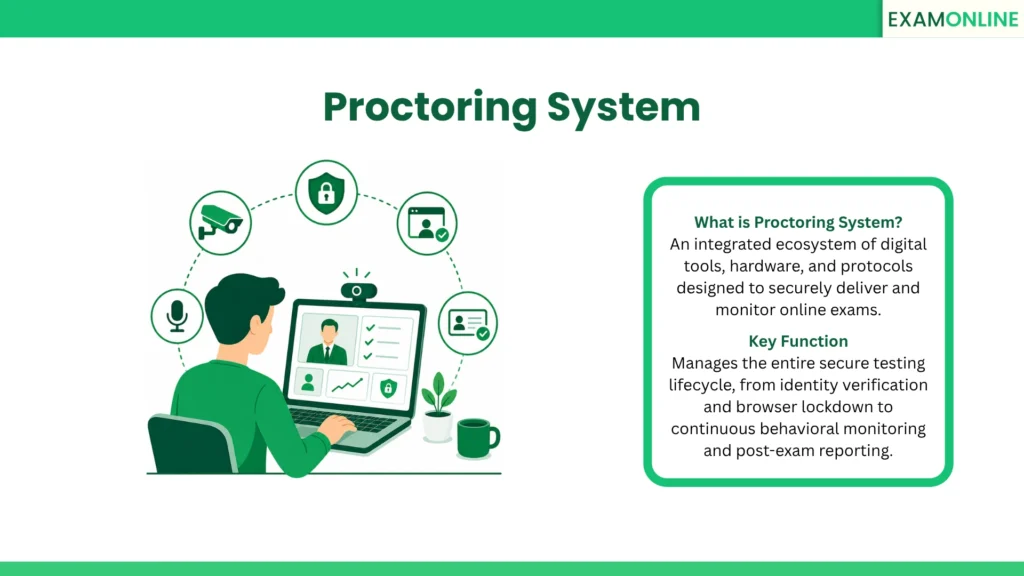 EXAMONLINE

Proctoring System

What is Proctoring System?
An integrated ecosystem of digital tools, hardware, and protocols designed to securely deliver and monitor online exams.

Key Function
Manages the entire secure testing lifecycle, from identity verification and browser lockdown to continuous behavioral monitoring and post-exam reporting.